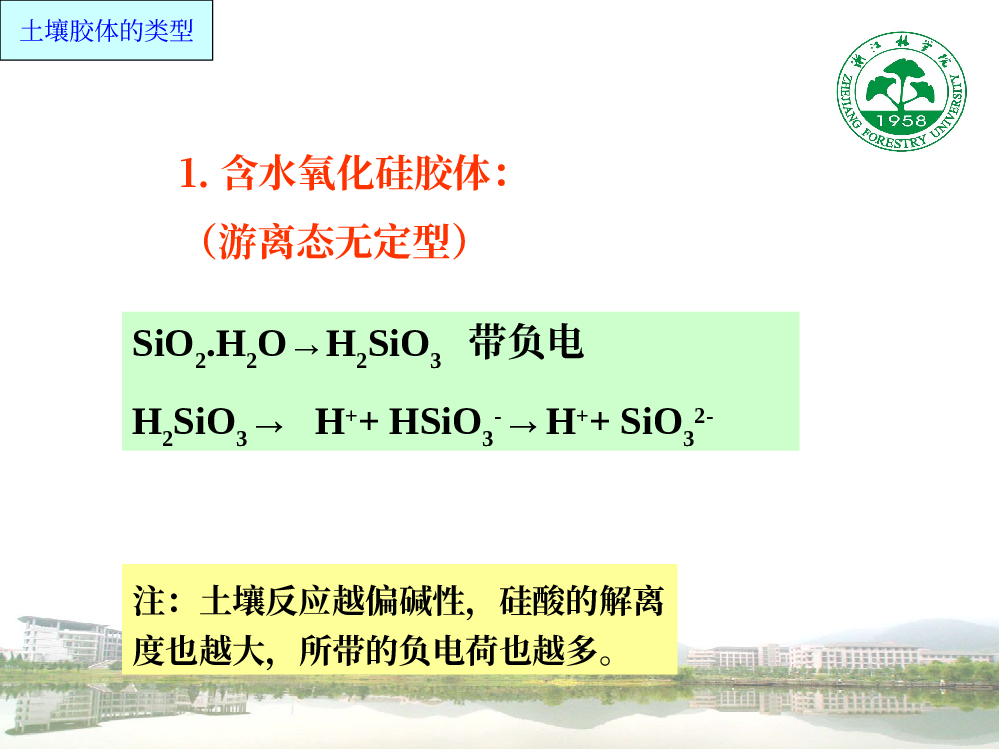 土壤胶体的类型

浙江林学院 1958 ZHEJIANG FORESTRY UNIVERSITY

1. 含水氧化硅胶体：
（游离态无定型）

$SiO_2.H_2O \rightarrow H_2SiO_3$ 带负电

$H_2SiO_3 \rightarrow H^+ + HSiO_3^- \rightarrow H^+ + SiO_3^{2-}$

注：土壤反应越偏碱性，硅酸的解离度也越大，所带的负电荷也越多。